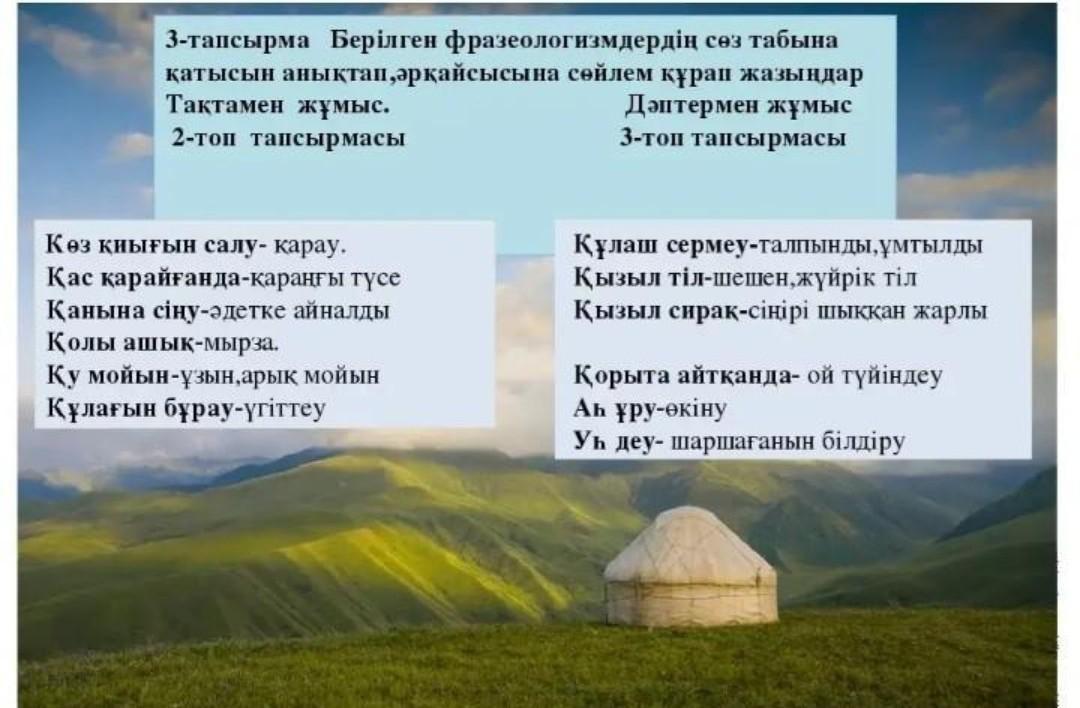 3-тапсырма Берілген фразеологизмдердің сөз табына қатысын анықтап,әрқайсысына сөйлем құрап жазыңдар
Тақтамен жұмыс. Дәптермен жұмыс
2-топ тапсырмасы 3-топ тапсырмасы

Көз қиығын салу- қарау.
Қас қарайғанда-қараңғы түсе
Қанына сіңу-әдетке айналды
Қолы ашық-мырза.
Қу мойын-ұзын,арық мойын
Құлағын бұрау-үгіттеу

Құлаш сермеу-талпынды,ұмтылды
Қызыл тіл-шешен,жүйрік тіл
Қызыл сирақ-сіңірі шыққан жарлы

Қорыта айтқанда- ой түйіндеу
Аһ ұру-өкіну
Уһ деу- шаршағанын білдіру